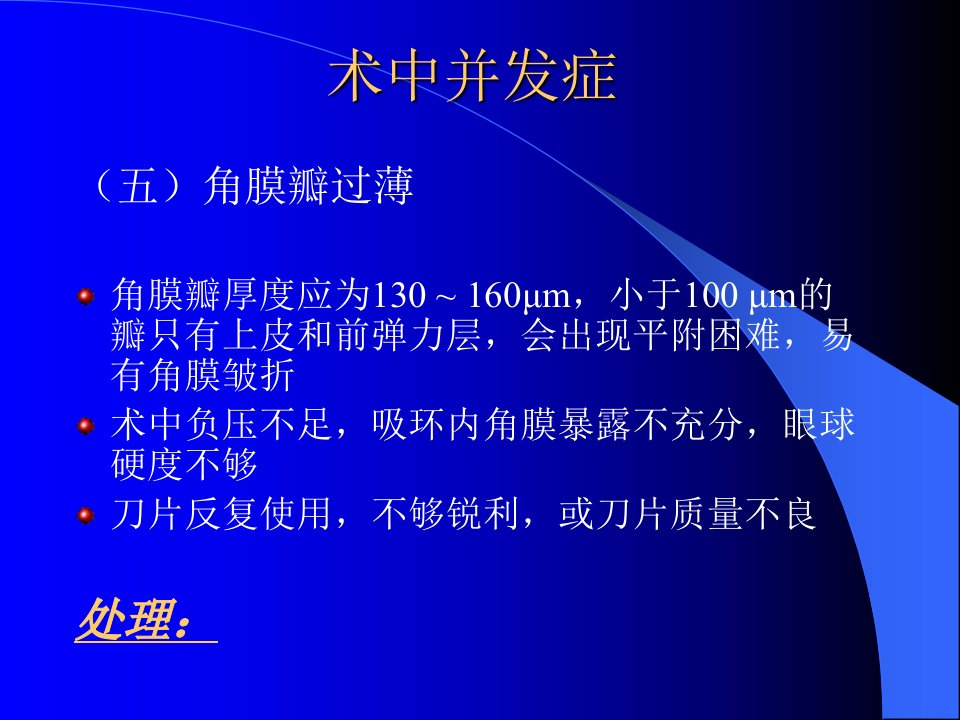 术中并发症

（五）角膜瓣过薄

角膜瓣厚度应为130 ~ 160μm，小于100 μm的瓣只有上皮和前弹力层，会出现平附困难，易有角膜皱折

术中负压不足，吸环内角膜暴露不充分，眼球硬度不够

刀片反复使用，不够锐利，或刀片质量不良

处理：